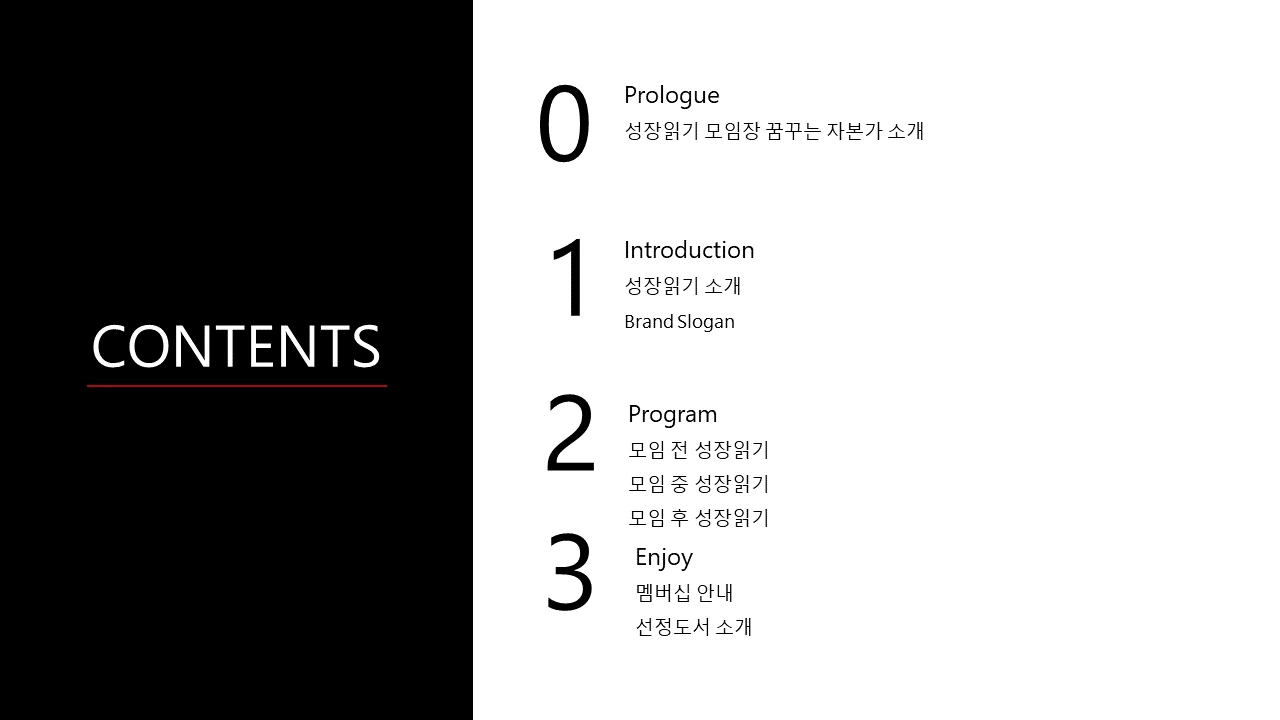 CONTENTS

0
Prologue
성장읽기 모임장 꿈꾸는 자본가 소개

1
Introduction
성장읽기 소개
Brand Slogan

2
Program
모임 전 성장읽기
모임 중 성장읽기
모임 후 성장읽기

3
Enjoy
멤버십 안내
선정도서 소개